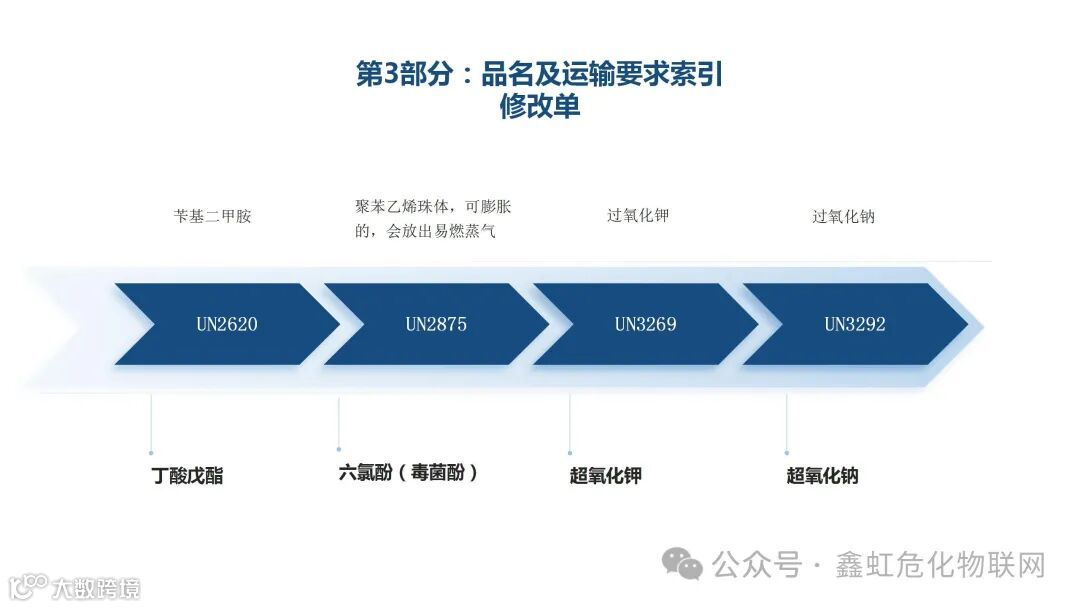 第3部分：品名及运输要求索引
修改单

苄基二甲胺

聚苯乙烯珠体，可膨胀的，会放出易燃蒸气

过氧化钾

过氧化钠

UN2620

UN2875

UN3269

UN3292

丁酸戊酯

六氯酚（毒菌酚）

超氧化钾

超氧化钠

公众号 · 鑫虹危化物联网

大数跨境